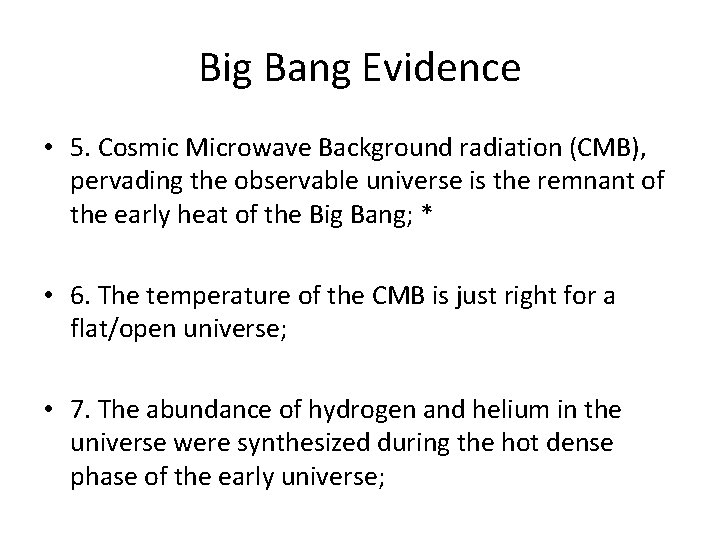 Big Bang Evidence

• 5. Cosmic Microwave Background radiation (CMB), pervading the observable universe is the remnant of the early heat of the Big Bang; *

• 6. The temperature of the CMB is just right for a flat/open universe;

• 7. The abundance of hydrogen and helium in the universe were synthesized during the hot dense phase of the early universe;